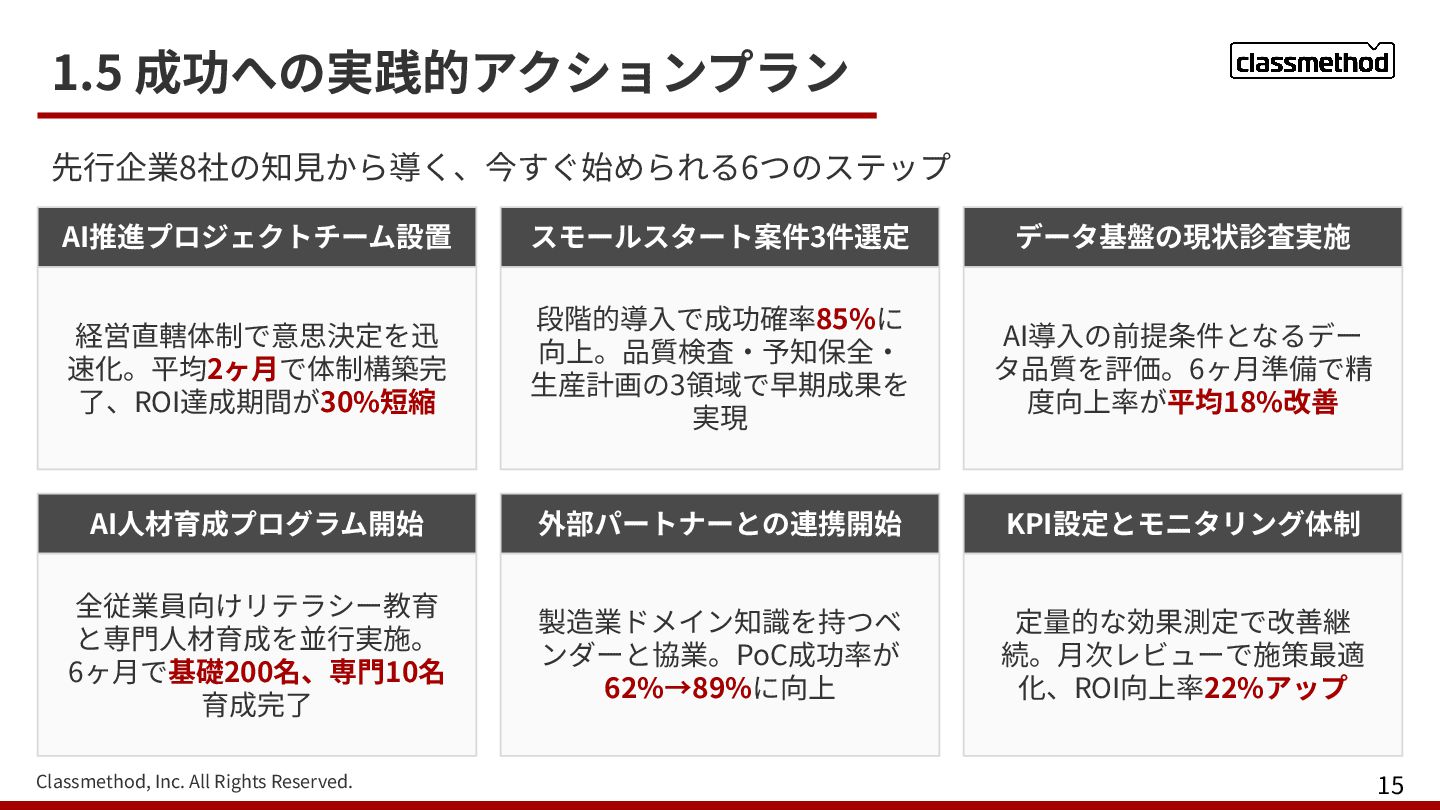 1.5 成功への実践的アクションプラン

classmethod

先行企業8社の知見から導く、今すぐ始められる6つのステップ

AI推進プロジェクトチーム設置

経営直轄体制で意思決定を迅速化。平均2ヶ月で体制構築完了、ROI達成期間が30%短縮

スモールスタート案件3件選定

段階的導入で成功確率85%に向上。品質検査・予知保全・生産計画の3領域で早期成果を実現

データ基盤の現状診査実施

AI導入の前提条件となるデータ品質を評価。6ヶ月準備で精度向上率が平均18%改善

AI人材育成プログラム開始

全従業員向けリテラシー教育と専門人材育成を並行実施。6ヶ月で基礎200名、専門10名育成完了

外部パートナーとの連携開始

製造業ドメイン知識を持つベンダーと協業。PoC成功率が62%→89%に向上

KPI設定とモニタリング体制

定量的な効果測定で改善継続。月次レビューで施策最適化、ROI向上率22%アップ

Classmethod, Inc. All Rights Reserved.

15